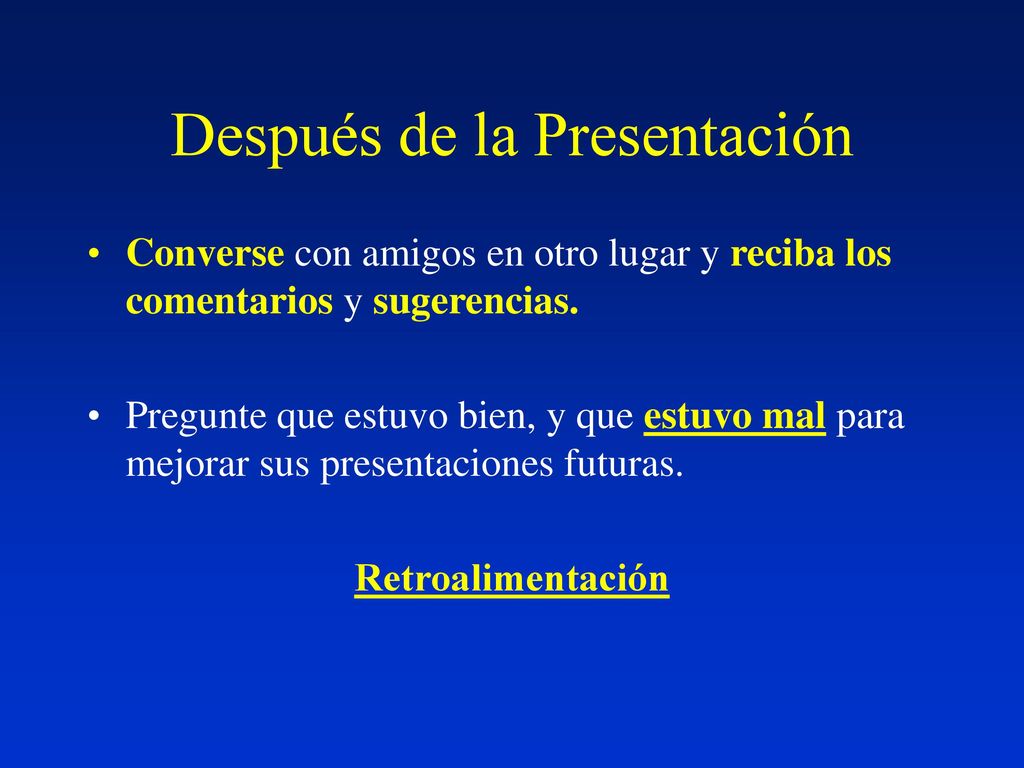 Después de la Presentación

• Converse con amigos en otro lugar y reciba los comentarios y sugerencias.

• Pregunte que estuvo bien, y que estuvo mal para mejorar sus presentaciones futuras.

Retroalimentación